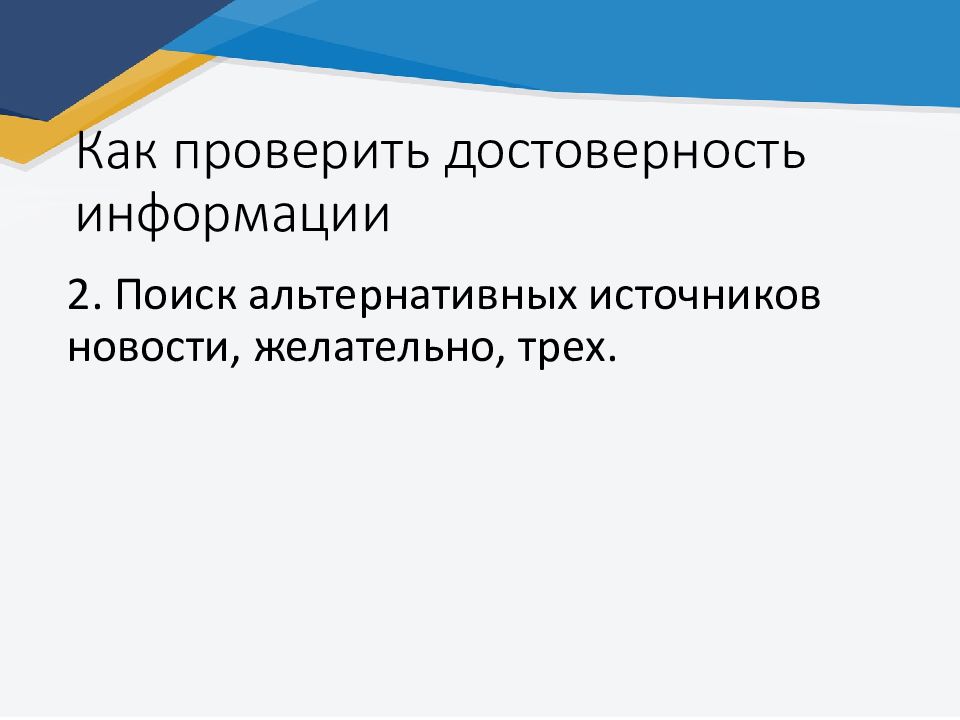 Как проверить достоверность информации

2. Поиск альтернативных источников новости, желательно, трех.